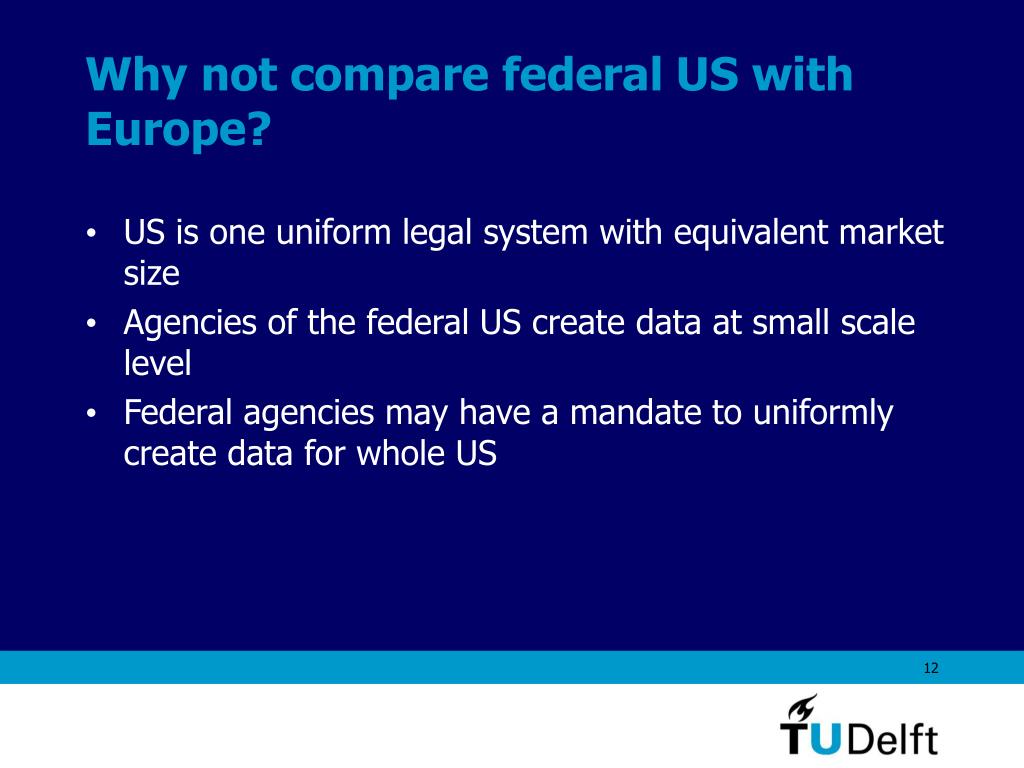 Why not compare federal US with Europe?

• US is one uniform legal system with equivalent market size
• Agencies of the federal US create data at small scale level
• Federal agencies may have a mandate to uniformly create data for whole US

12

TUDelft